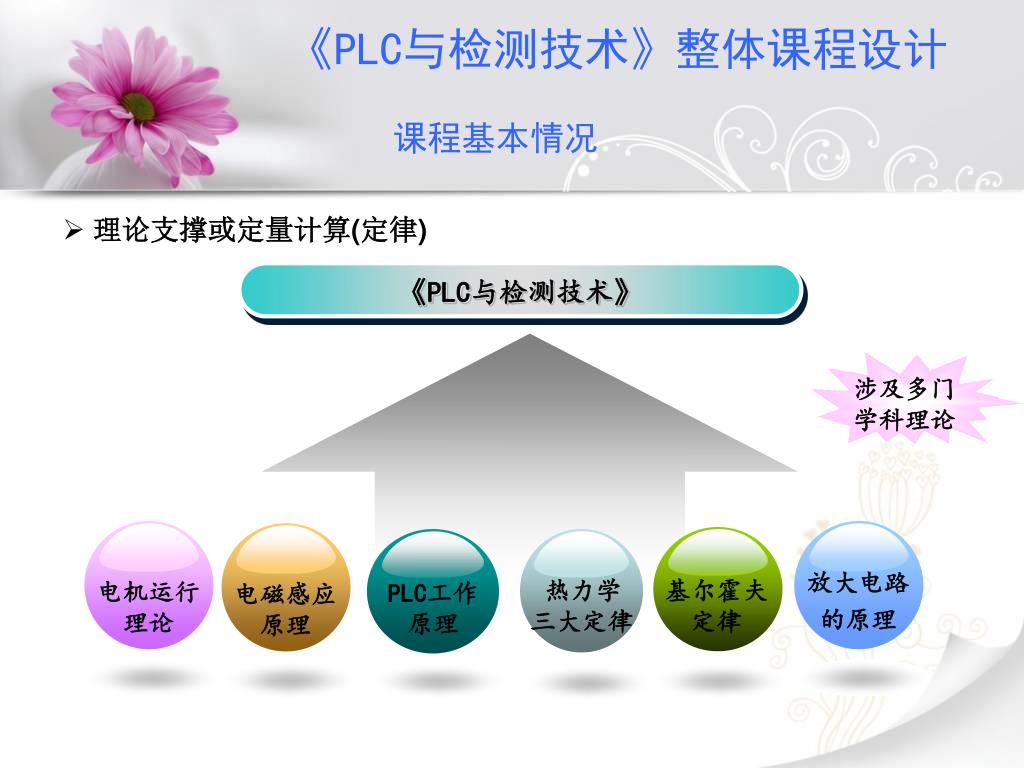 《PLC与检测技术》整体课程设计

课程基本情况

➢ 理论支撑或定量计算(定律)

《PLC与检测技术》

涉及多门学科理论

电机运行理论

电磁感应原理

PLC工作原理

热力学三大定律

基尔霍夫定律

放大电路的原理